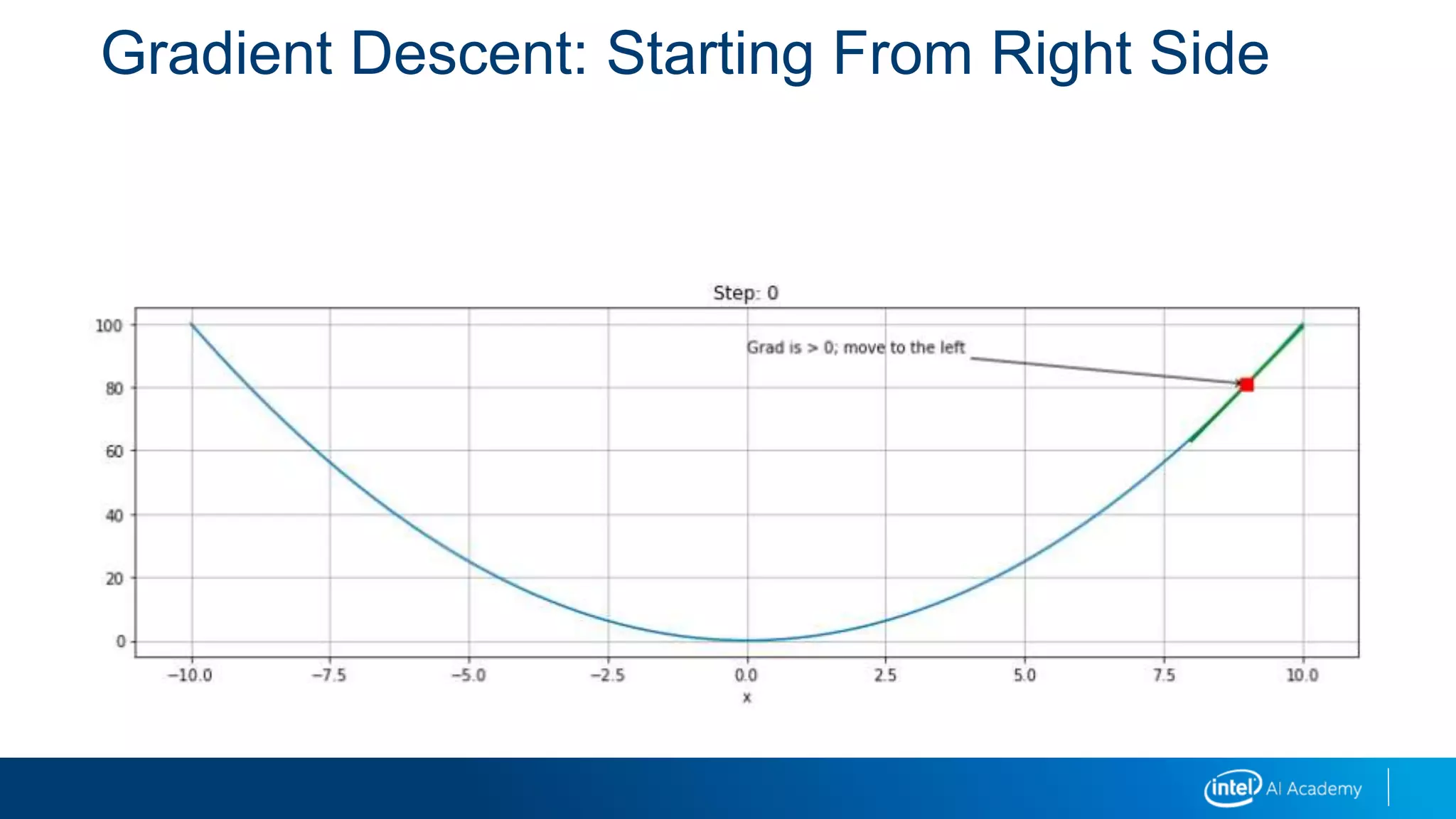 Gradient Descent: Starting From Right Side

Step: 0

Grad is > 0; move to the left

100
80
60
40
20
0

−10.0 −7.5 −5.0 −2.5 0.0 2.5 5.0 7.5 10.0
x

intel AI Academy